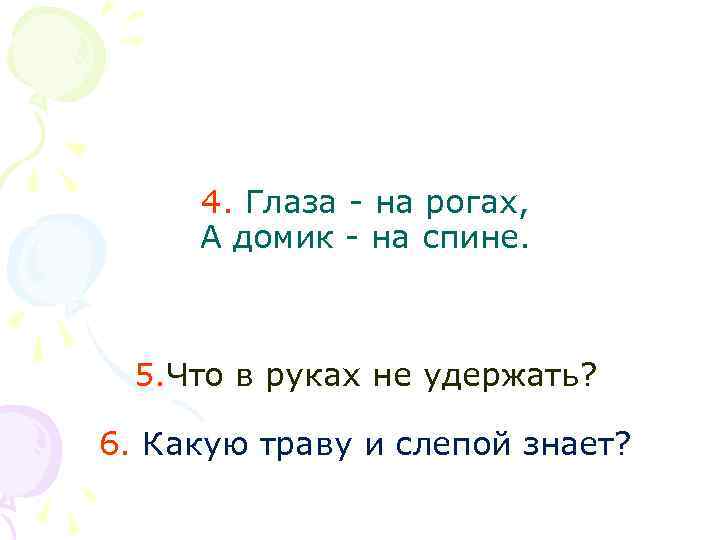 4. Глаза - на рогах,
А домик - на спине.

5.Что в руках не удержать?

6. Какую траву и слепой знает?